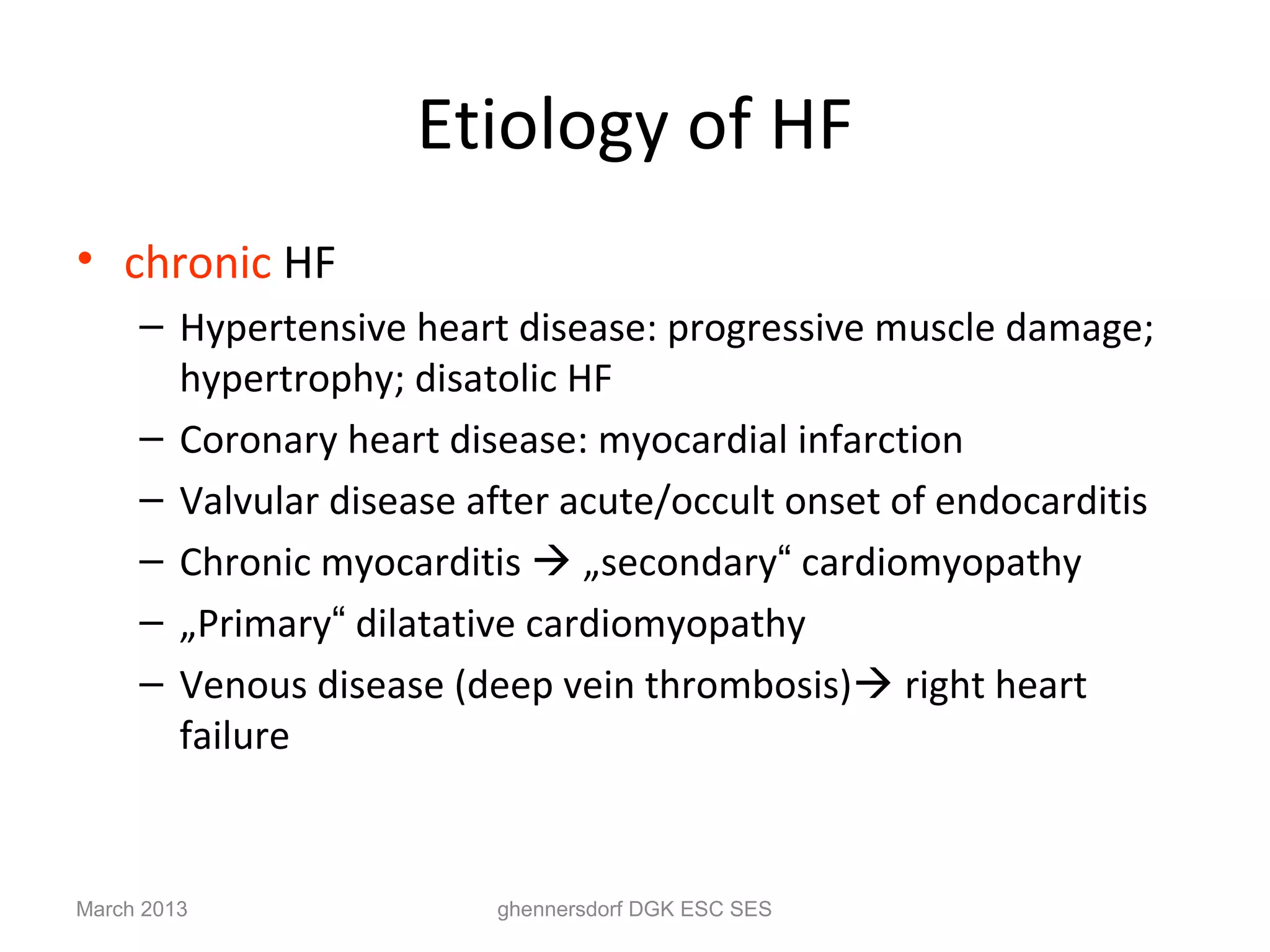 Etiology of HF

• chronic HF

– Hypertensive heart disease: progressive muscle damage; hypertrophy; disatolic HF

– Coronary heart disease: myocardial infarction

– Valvular disease after acute/occult onset of endocarditis

– Chronic myocarditis → „secondary“ cardiomyopathy

– „Primary“ dilatative cardiomyopathy

– Venous disease (deep vein thrombosis)→ right heart failure

March 2013

ghennersdorf DGK ESC SES